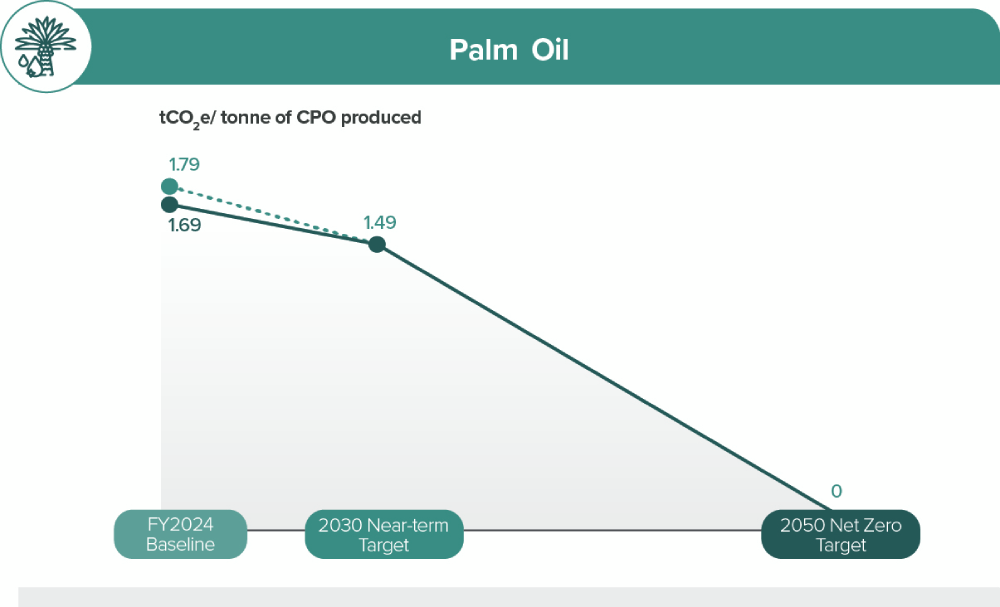 Palm Oil

$tCO_2e$/ tonne of CPO produced

1.79

1.69

1.49

0

FY2024 Baseline

2030 Near-term Target

2050 Net Zero Target